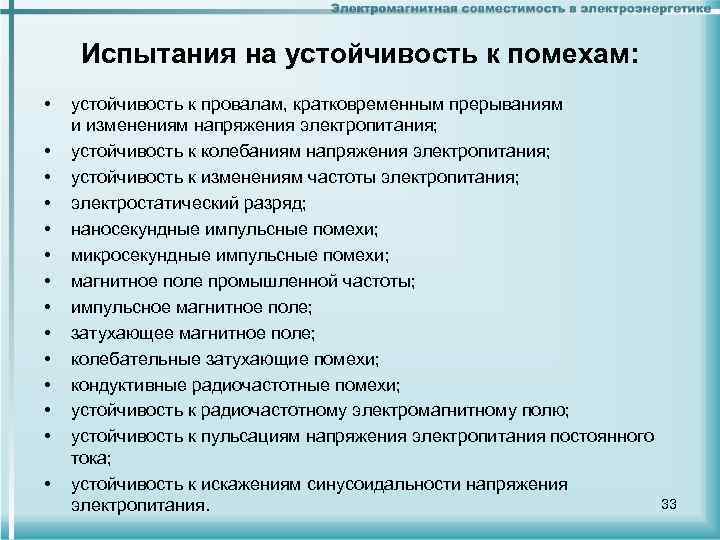 Электромагнитная совместимость в электроэнергетике

Испытания на устойчивость к помехам:

• устойчивость к провалам, кратковременным прерываниям и изменениям напряжения электропитания;
• устойчивость к колебаниям напряжения электропитания;
• устойчивость к изменениям частоты электропитания;
• электростатический разряд;
• наносекундные импульсные помехи;
• микросекундные импульсные помехи;
• магнитное поле промышленной частоты;
• импульсное магнитное поле;
• затухающее магнитное поле;
• колебательные затухающие помехи;
• кондуктивные радиочастотные помехи;
• устойчивость к радиочастотному электромагнитному полю;
• устойчивость к пульсациям напряжения электропитания постоянного тока;
• устойчивость к искажениям синусоидальности напряжения электропитания.

33